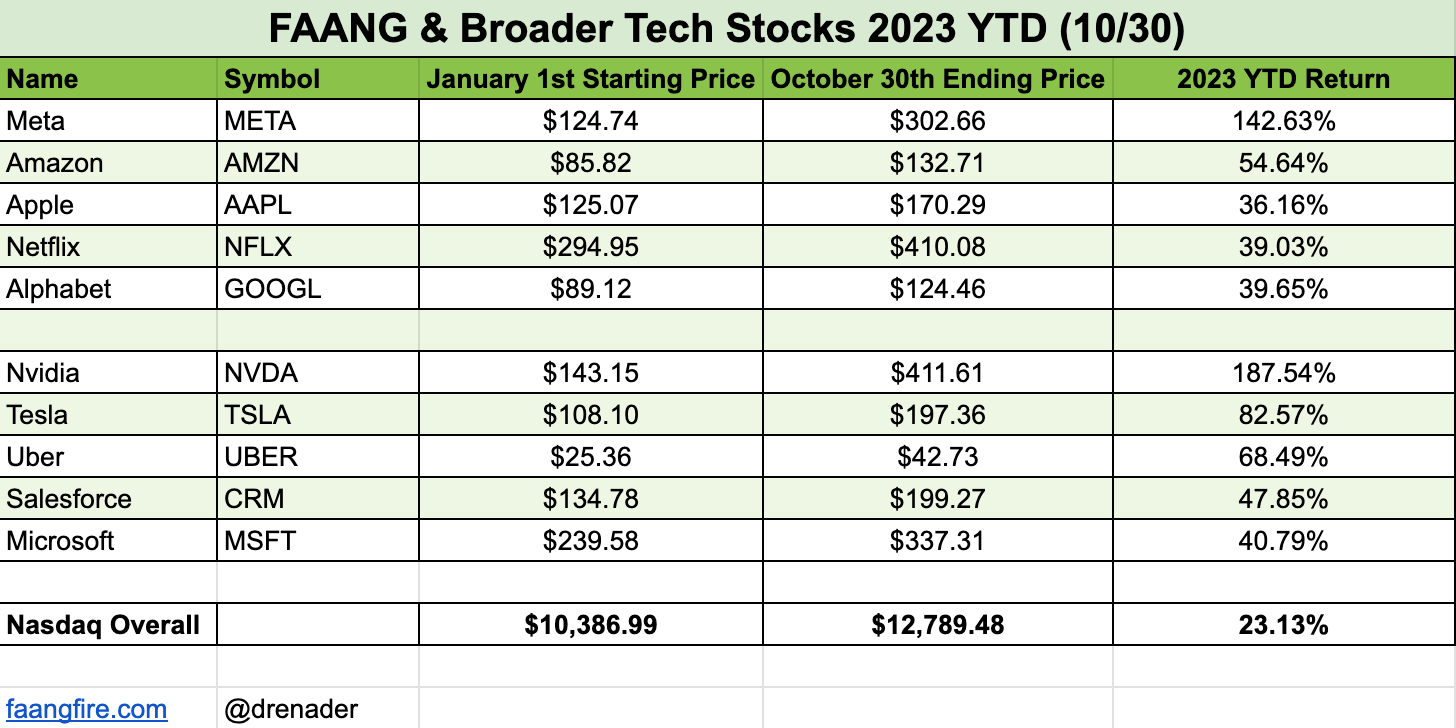 FAANG & Broader Tech Stocks 2023 YTD (10/30)

| Name | Symbol | January 1st Starting Price | October 30th Ending Price | 2023 YTD Return |
|---|---|---|---|---|
| Meta | META | \$124.74 | \$302.66 | 142.63% |
| Amazon | AMZN | \$85.82 | \$132.71 | 54.64% |
| Apple | AAPL | \$125.07 | \$170.29 | 36.16% |
| Netflix | NFLX | \$294.95 | \$410.08 | 39.03% |
| Alphabet | GOOGL | \$89.12 | \$124.46 | 39.65% |
| | | | | |
| Nvidia | NVDA | \$143.15 | \$411.61 | 187.54% |
| Tesla | TSLA | \$108.10 | \$197.36 | 82.57% |
| Uber | UBER | \$25.36 | \$42.73 | 68.49% |
| Salesforce | CRM | \$134.78 | \$199.27 | 47.85% |
| Microsoft | MSFT | \$239.58 | \$337.31 | 40.79% |
| | | | | |
| Nasdaq Overall | | \$10,386.99 | \$12,789.48 | 23.13% |
| | | | | |
| faangfire.com | @drenader | | | |